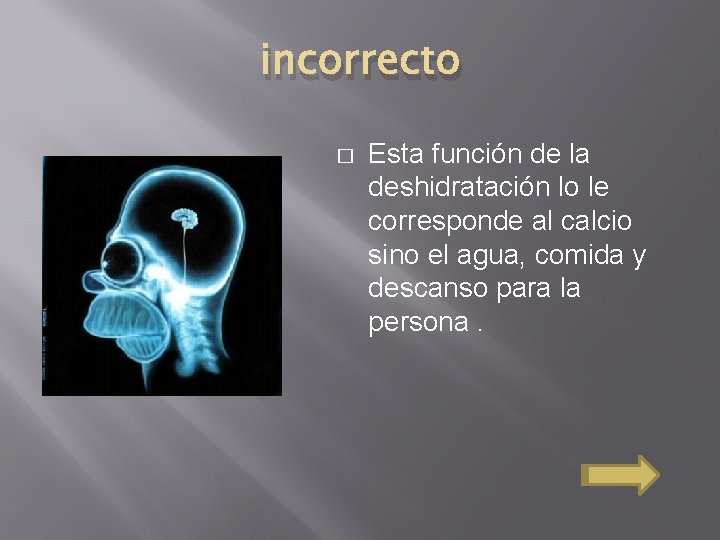 incorrecto

Esta función de la deshidratación lo le corresponde al calcio sino el agua, comida y descanso para la persona .